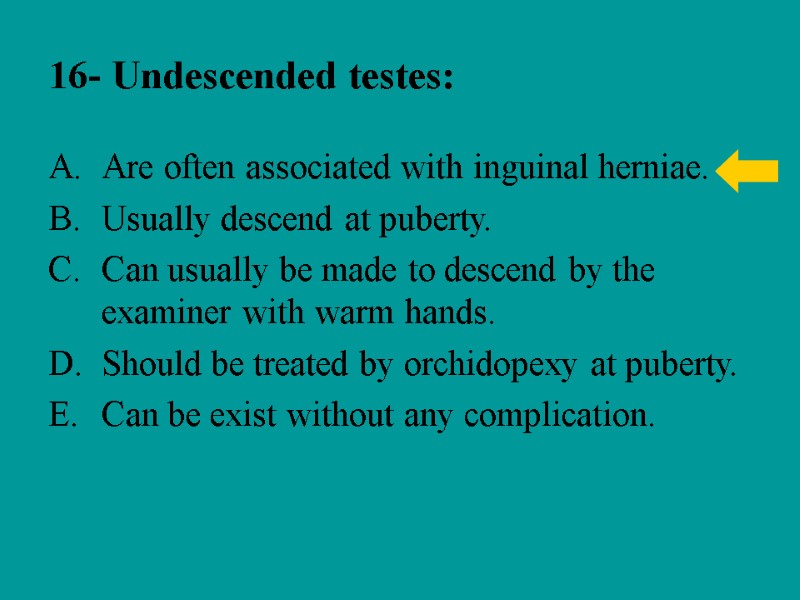 16- Undescended testes:

A. Are often associated with inguinal herniae.
B. Usually descend at puberty.
C. Can usually be made to descend by the examiner with warm hands.
D. Should be treated by orchidopexy at puberty.
E. Can be exist without any complication.